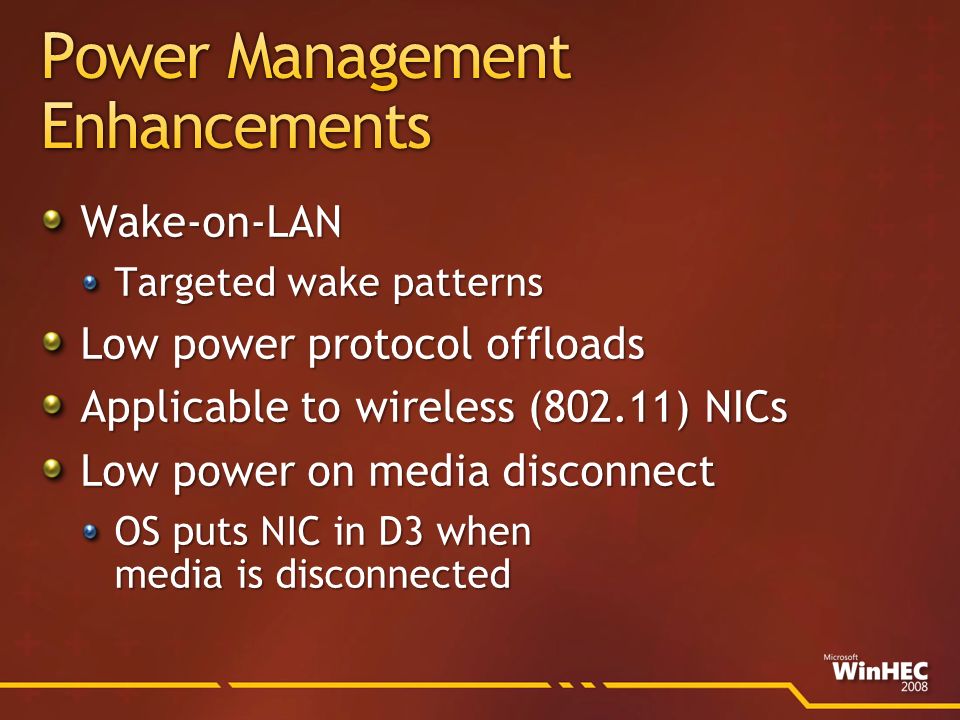 Power Management Enhancements

Wake-on-LAN

Targeted wake patterns

Low power protocol offloads

Applicable to wireless (802.11) NICs

Low power on media disconnect

OS puts NIC in D3 when media is disconnected

Microsoft WinHEC 2008